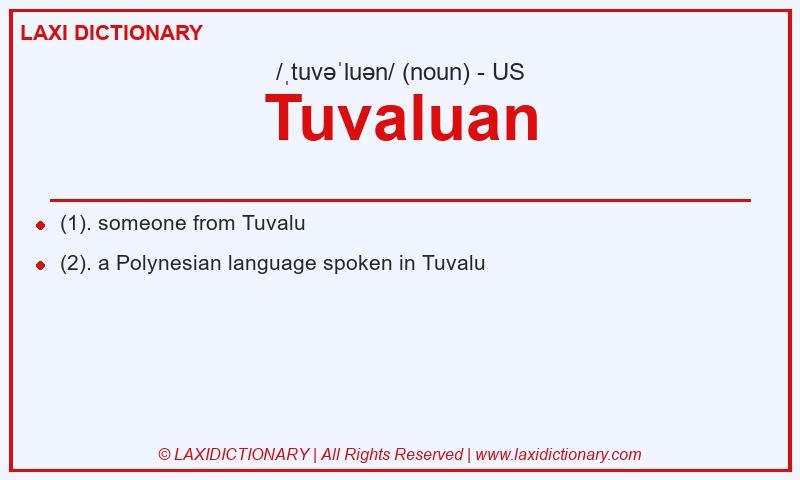 LAXI DICTIONARY

/ˌtuvəˈluən/ (noun) - US

Tuvaluan

(1). someone from Tuvalu

(2). a Polynesian language spoken in Tuvalu

© LAXIDICTIONARY | All Rights Reserved | www.laxidictionary.com